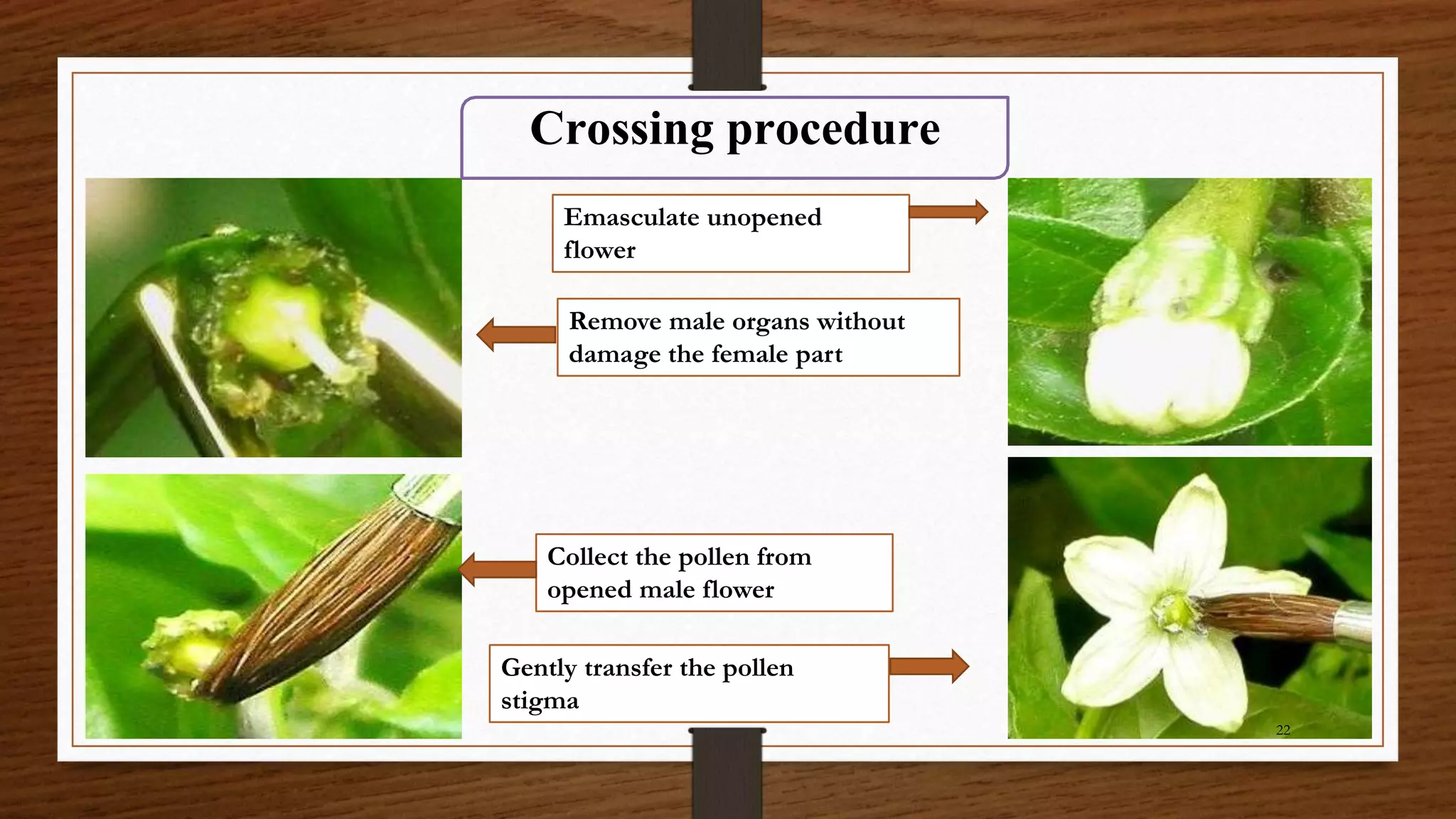 Crossing procedure

Emasculate unopened flower

Remove male organs without damage the female part

Collect the pollen from opened male flower

Gently transfer the pollen stigma

22